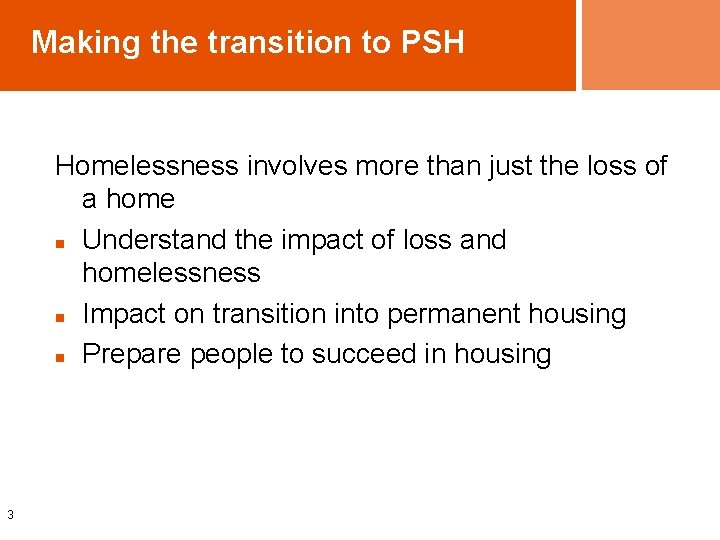 Making the transition to PSH

Homelessness involves more than just the loss of a home

- Understand the impact of loss and homelessness
- Impact on transition into permanent housing
- Prepare people to succeed in housing

3